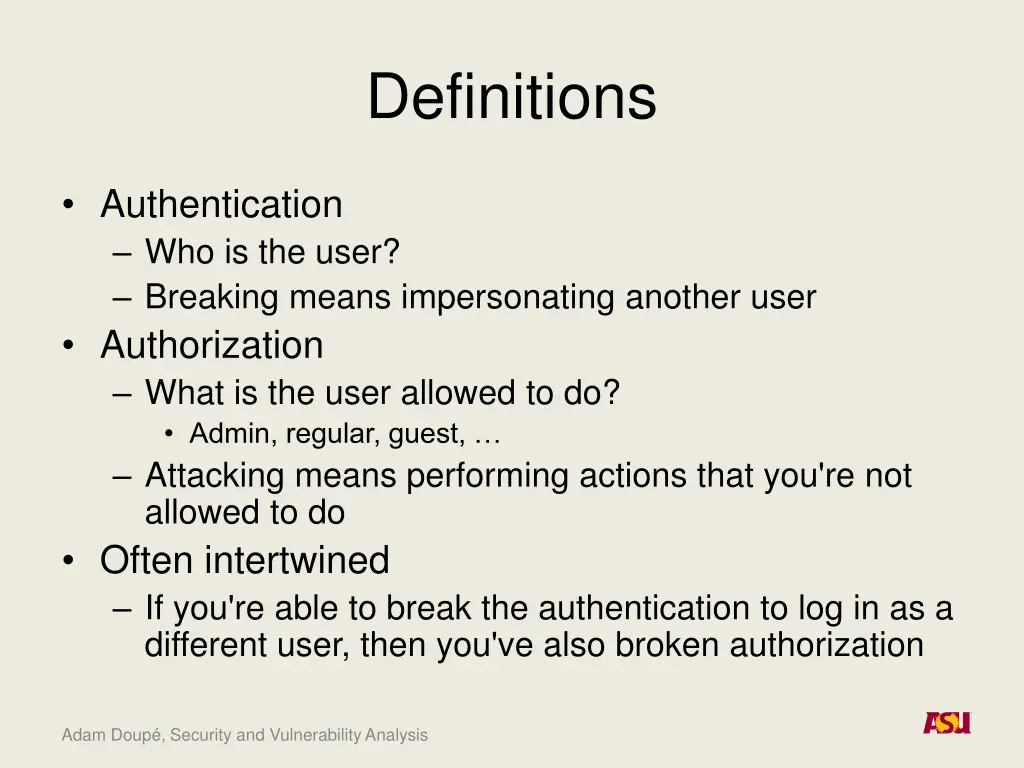 Definitions

• Authentication
– Who is the user?
– Breaking means impersonating another user
• Authorization
– What is the user allowed to do?
• Admin, regular, guest, …
– Attacking means performing actions that you're not allowed to do
• Often intertwined
– If you're able to break the authentication to log in as a different user, then you've also broken authorization

Adam Doupé, Security and Vulnerability Analysis

ASU